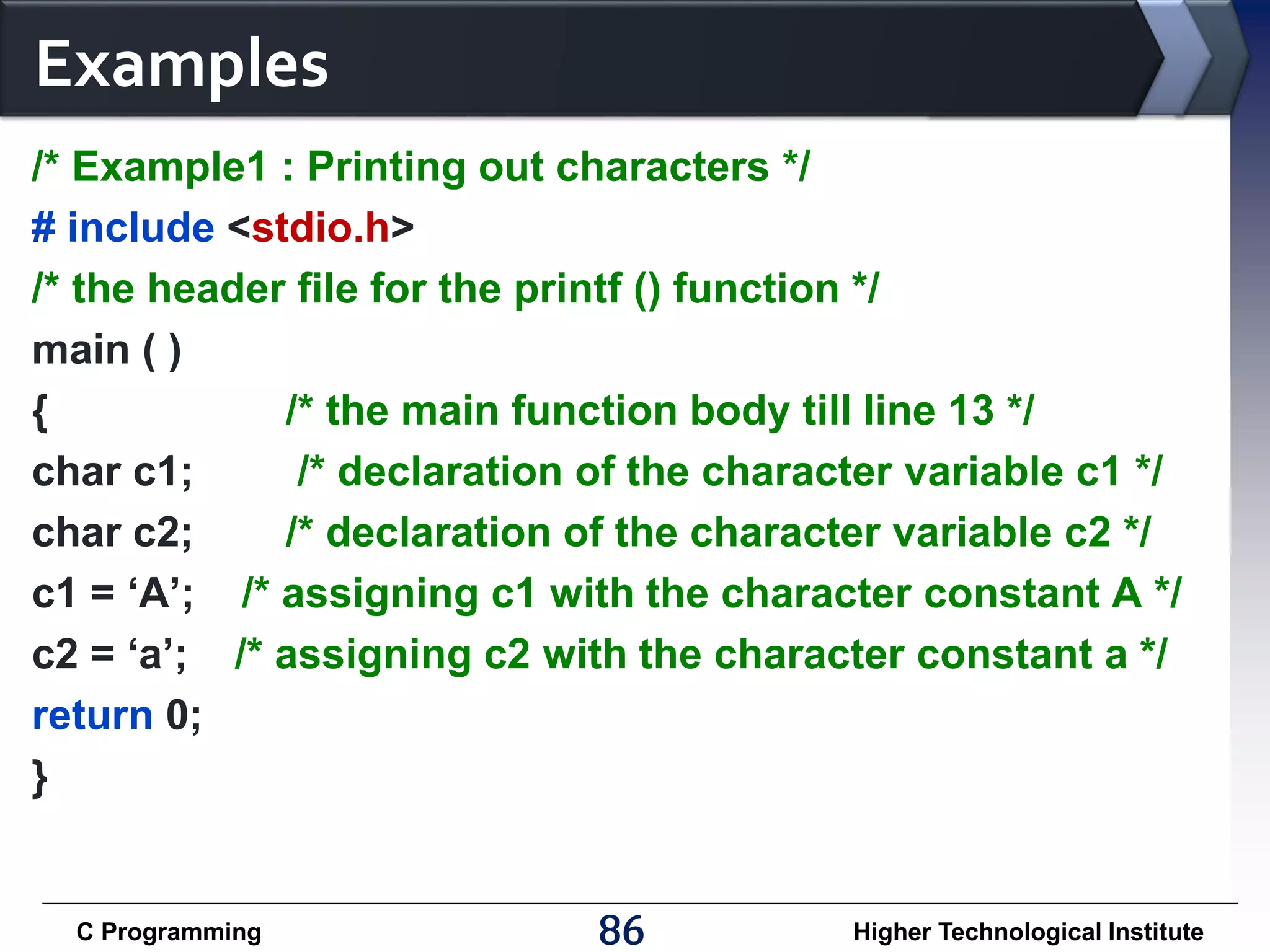 Examples

/* Example1 : Printing out characters */
# include <stdio.h>
/* the header file for the printf () function */
main ( )
{ /* the main function body till line 13 */
char c1; /* declaration of the character variable c1 */
char c2; /* declaration of the character variable c2 */
c1 = ‘A’; /* assigning c1 with the character constant A */
c2 = ‘a’; /* assigning c2 with the character constant a */
return 0;
}

C Programming 86 Higher Technological Institute